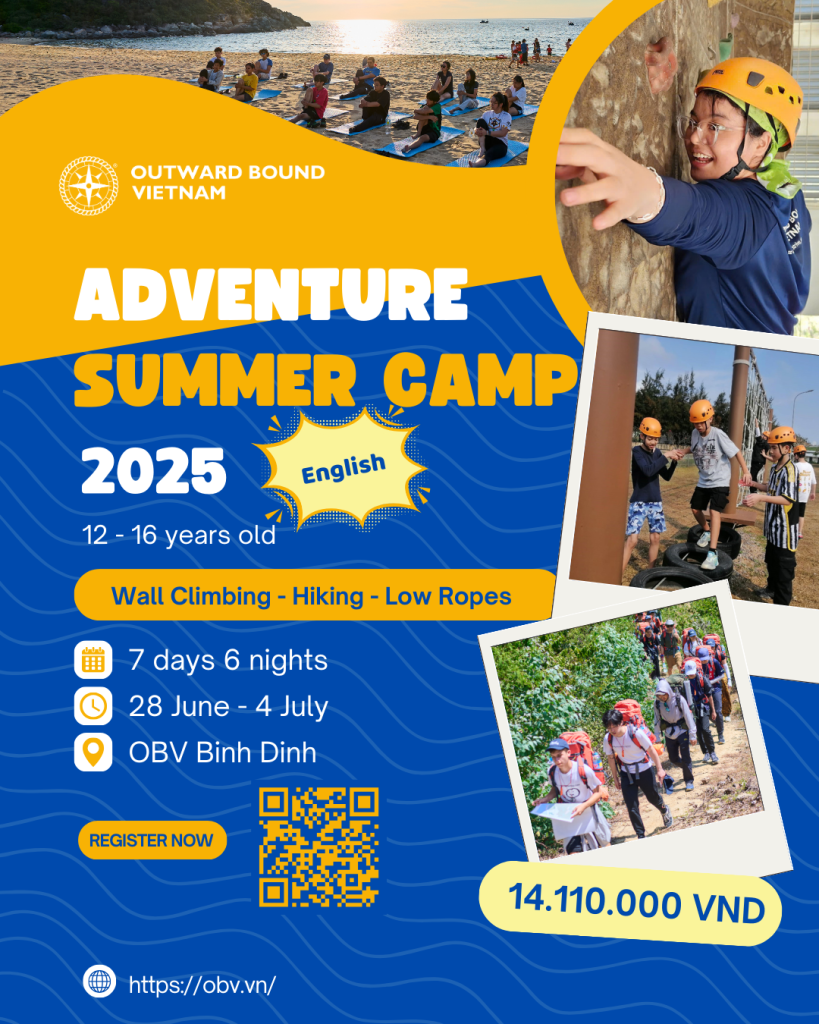 OUTWARD BOUND VIETNAM

ADVENTURE SUMMER CAMP

2025

English

12 - 16 years old

Wall Climbing - Hiking - Low Ropes

7 days 6 nights

28 June - 4 July

OBV Binh Dinh

REGISTER NOW

14.110.000 VND

https://obv.vn/